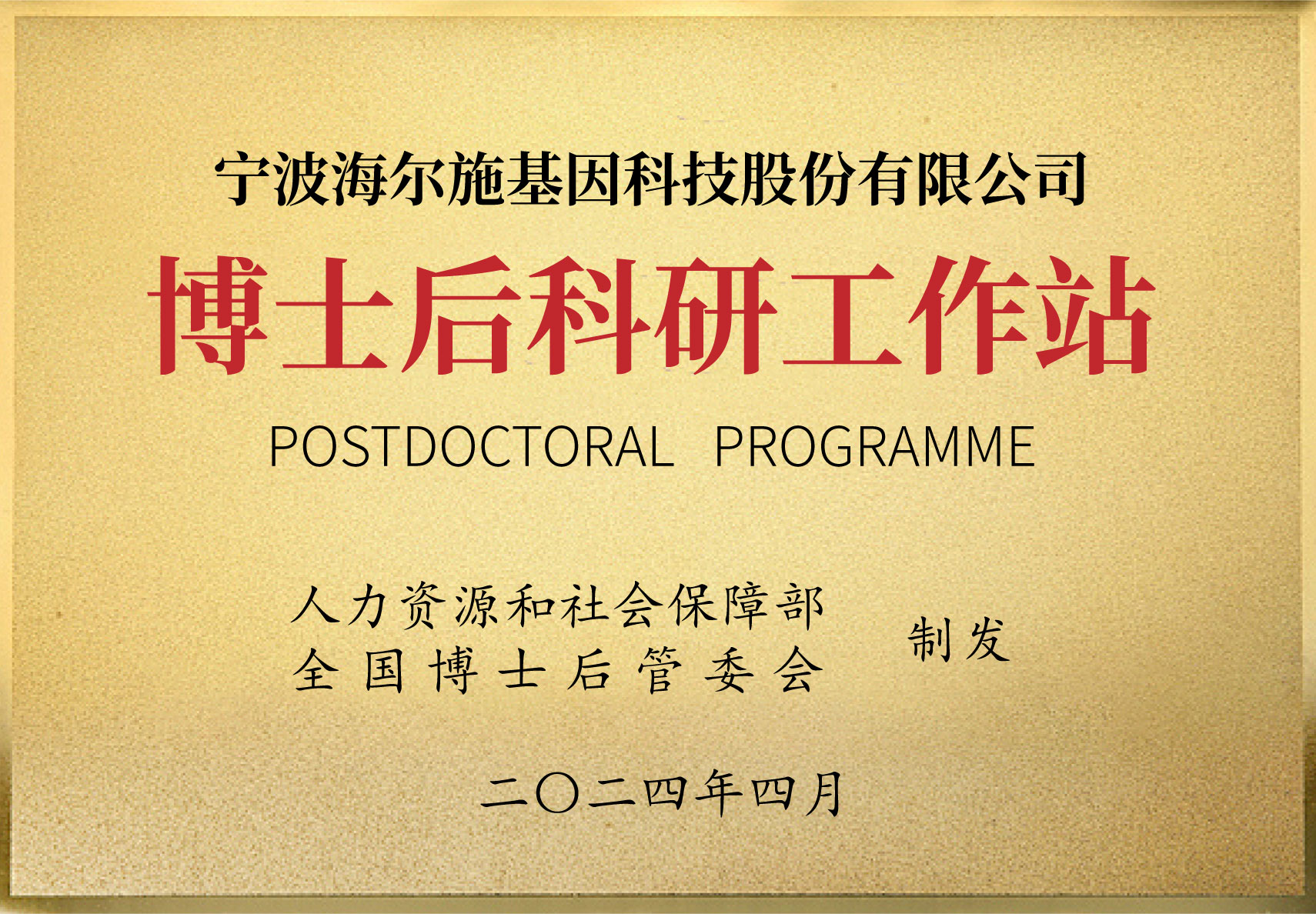 宁波海尔施基因科技股份有限公司

博士后科研工作站

POSTDOCTORAL PROGRAMME

人力资源和社会保障部
全国博士后管委会

制发

二〇二四年四月